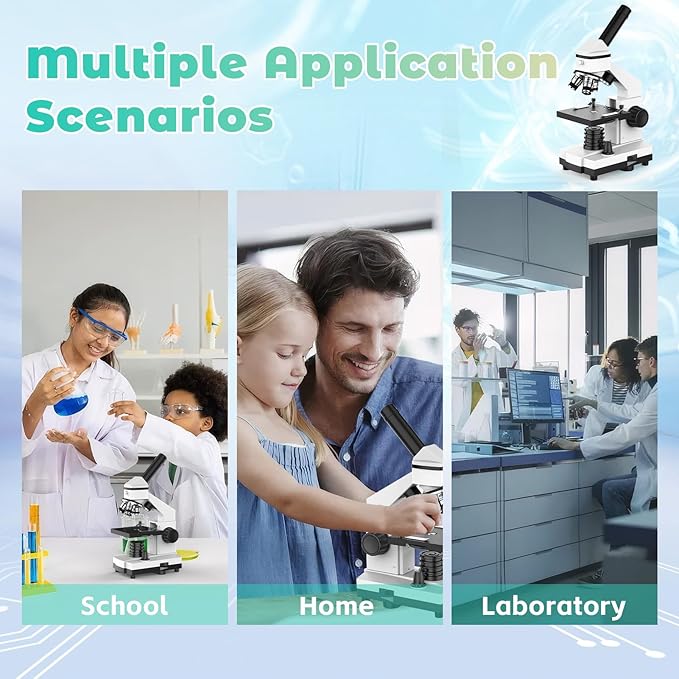 Multiple Application Scenarios

School

Home

Laboratory